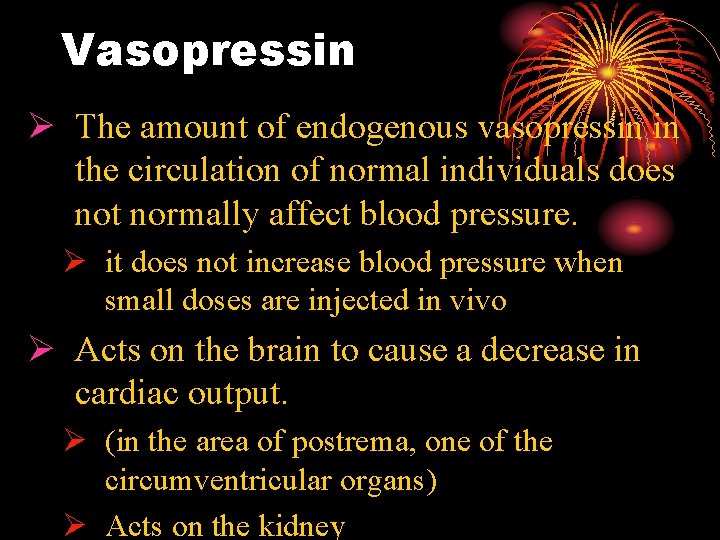 Vasopressin

➢ The amount of endogenous vasopressin in the circulation of normal individuals does not normally affect blood pressure.

➢ it does not increase blood pressure when small doses are injected in vivo

➢ Acts on the brain to cause a decrease in cardiac output.

➢ (in the area of postrema, one of the circumventricular organs)

➢ Acts on the kidney